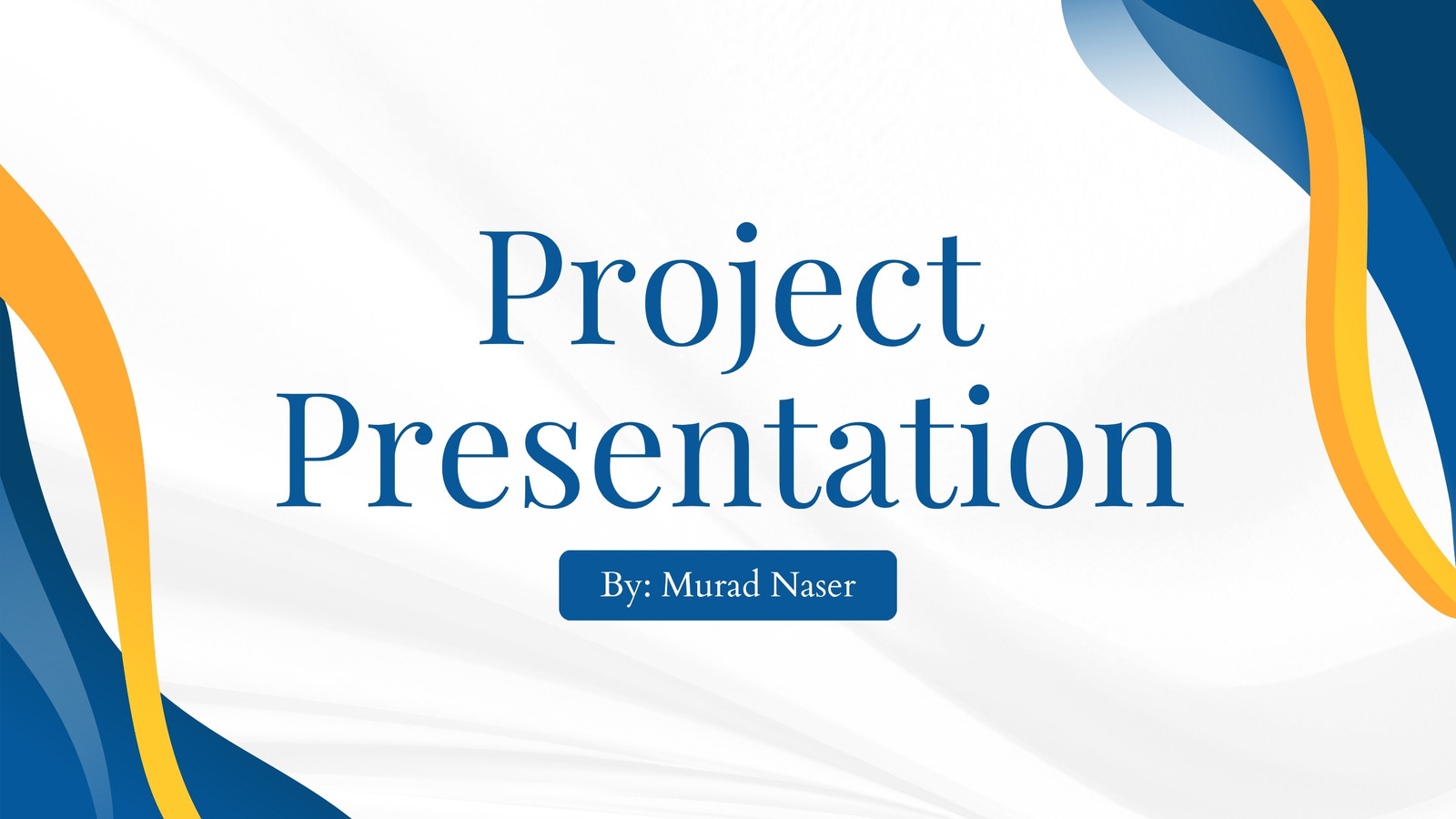 Project Presentation

By: Murad Naser